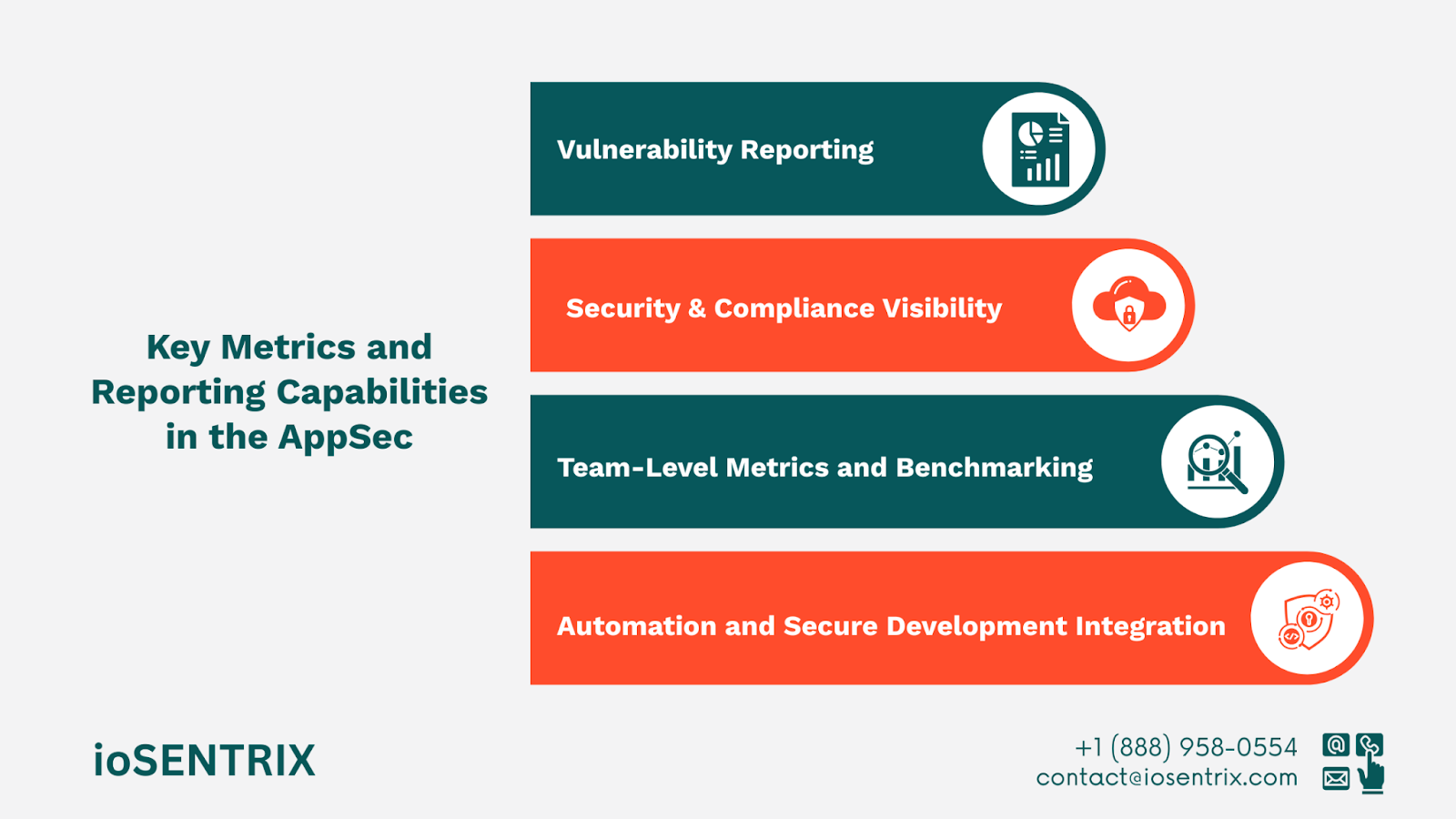 Key Metrics and Reporting Capabilities in the AppSec

Vulnerability Reporting

Security & Compliance Visibility

Team-Level Metrics and Benchmarking

Automation and Secure Development Integration

ioSENTRIX

+1 (888) 958-0554
contact@iosentrix.com